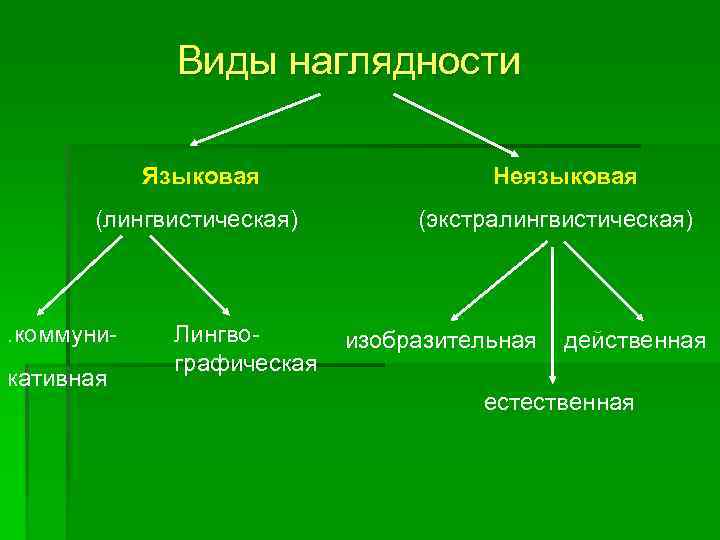 Виды наглядности

Языковая
(лингвистическая)

Неязыковая
(экстралингвистическая)

.коммуникативная

Лингвографическая

изобразительная

действенная

естественная